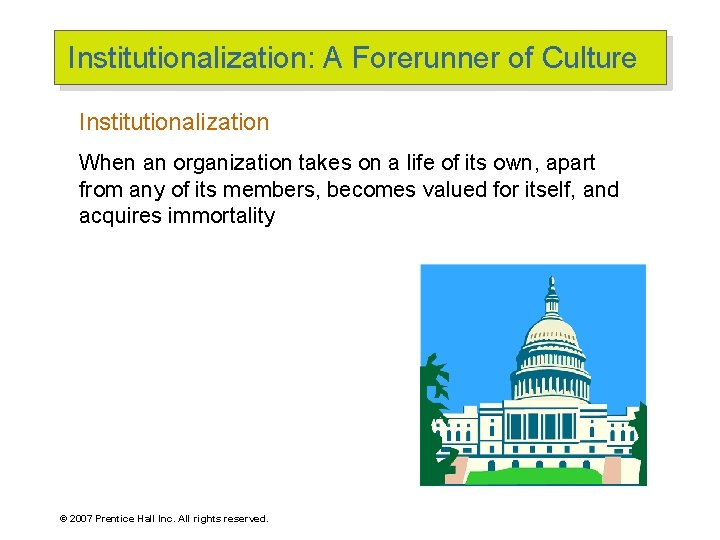 Institutionalization: A Forerunner of Culture

Institutionalization

When an organization takes on a life of its own, apart from any of its members, becomes valued for itself, and acquires immortality

© 2007 Prentice Hall Inc. All rights reserved.